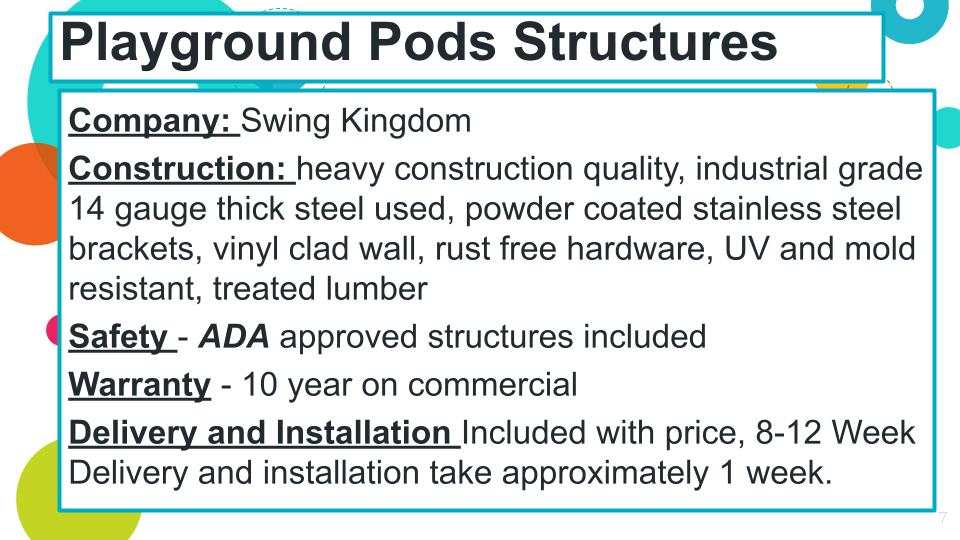 Playground Pods Structures

Company: Swing Kingdom

Construction: heavy construction quality, industrial grade 14 gauge thick steel used, powder coated stainless steel brackets, vinyl clad wall, rust free hardware, UV and mold resistant, treated lumber

Safety - ADA approved structures included

Warranty - 10 year on commercial

Delivery and Installation Included with price, 8-12 Week Delivery and installation take approximately 1 week.

7